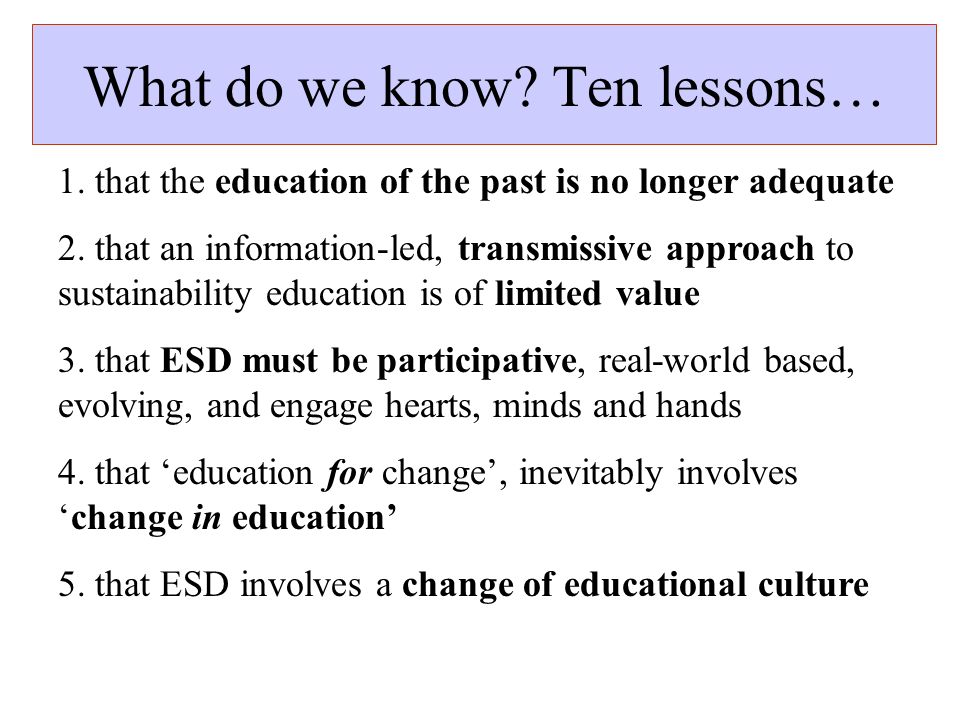 What do we know? Ten lessons…

1. that the education of the past is no longer adequate

2. that an information-led, transmissive approach to sustainability education is of limited value

3. that ESD must be participative, real-world based, evolving, and engage hearts, minds and hands

4. that ‘education for change’, inevitably involves ‘change in education’

5. that ESD involves a change of educational culture